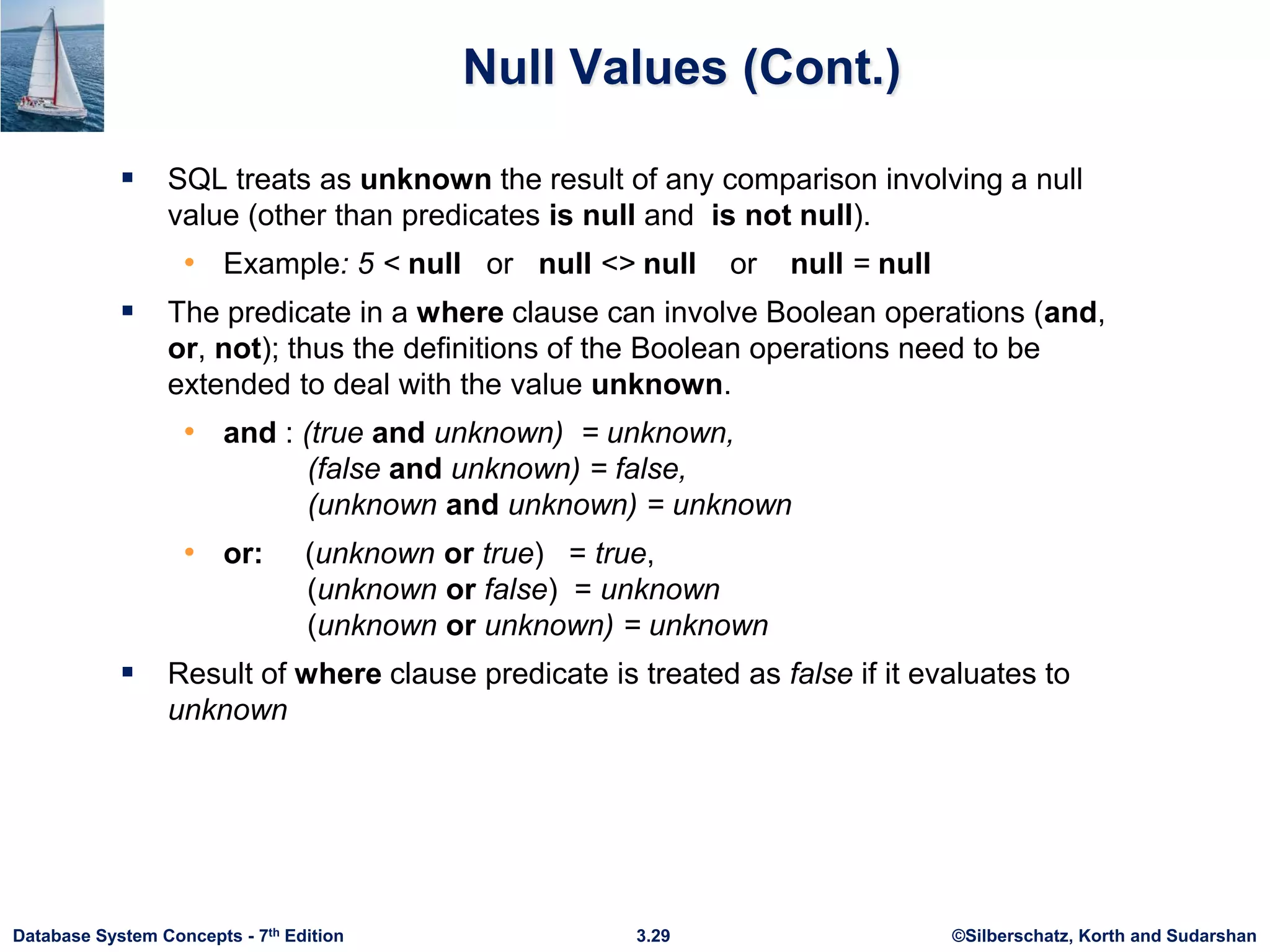 Null Values (Cont.)

▪ SQL treats as unknown the result of any comparison involving a null value (other than predicates is null and is not null).

• Example: 5 < null or null <> null or null = null

▪ The predicate in a where clause can involve Boolean operations (and, or, not); thus the definitions of the Boolean operations need to be extended to deal with the value unknown.

• and : (true and unknown) = unknown,
(false and unknown) = false,
(unknown and unknown) = unknown

• or: (unknown or true) = true,
(unknown or false) = unknown
(unknown or unknown) = unknown

▪ Result of where clause predicate is treated as false if it evaluates to unknown

Database System Concepts - 7$^{th}$ Edition 3.29 ©Silberschatz, Korth and Sudarshan